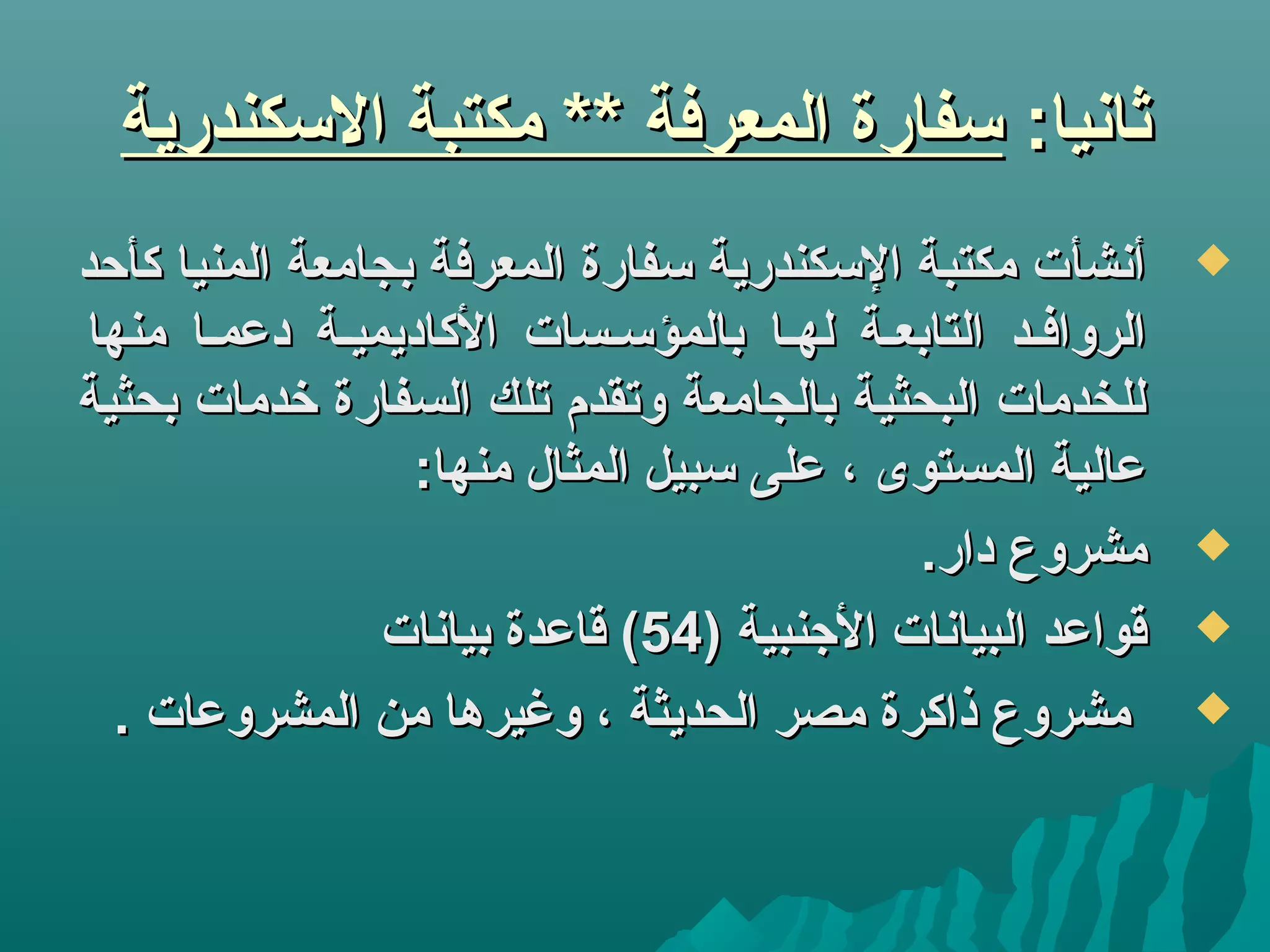 ثانيا: سفارة المعرفة ** مكتبة الاسكندرية

أنشأت مكتبة الإسكندرية سفارة المعرفة بجامعة المنيا كأحد الروافد التابعة لها بالمؤسسات الأكاديمية دعما منها للخدمات البحثية بالجامعة وتقدم تلك السفارة خدمات بحثية عالية المستوى ، على سبيل المثال منها:

مشروع دار.

قواعد البيانات الأجنبية (54) قاعدة بيانات

مشروع ذاكرة مصر الحديثة ، وغيرها من المشروعات .